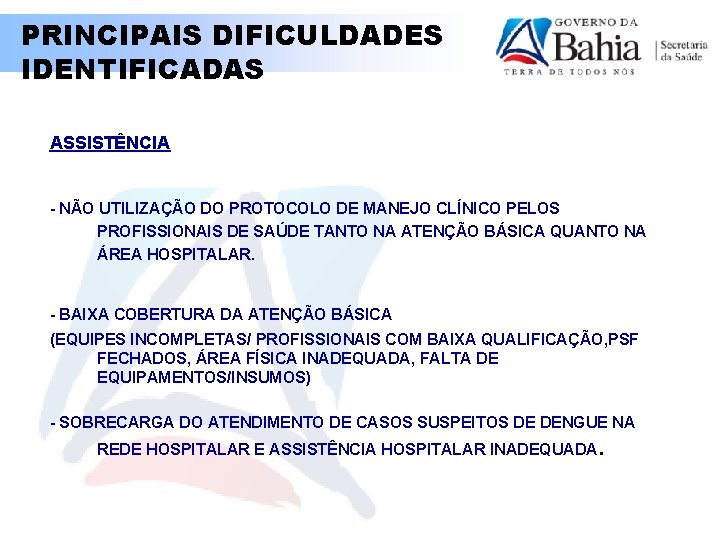 PRINCIPAIS DIFICULDADES IDENTIFICADAS

GOVERNO DA Bahia TERRA DE TODOS NÓS

Secretaria da Saúde

ASSISTÊNCIA

- NÃO UTILIZAÇÃO DO PROTOCOLO DE MANEJO CLÍNICO PELOS PROFISSIONAIS DE SAÚDE TANTO NA ATENÇÃO BÁSICA QUANTO NA ÁREA HOSPITALAR.

- BAIXA COBERTURA DA ATENÇÃO BÁSICA
(EQUIPES INCOMPLETAS/ PROFISSIONAIS COM BAIXA QUALIFICAÇÃO,PSF FECHADOS, ÁREA FÍSICA INADEQUADA, FALTA DE EQUIPAMENTOS/INSUMOS)

- SOBRECARGA DO ATENDIMENTO DE CASOS SUSPEITOS DE DENGUE NA REDE HOSPITALAR E ASSISTÊNCIA HOSPITALAR INADEQUADA.